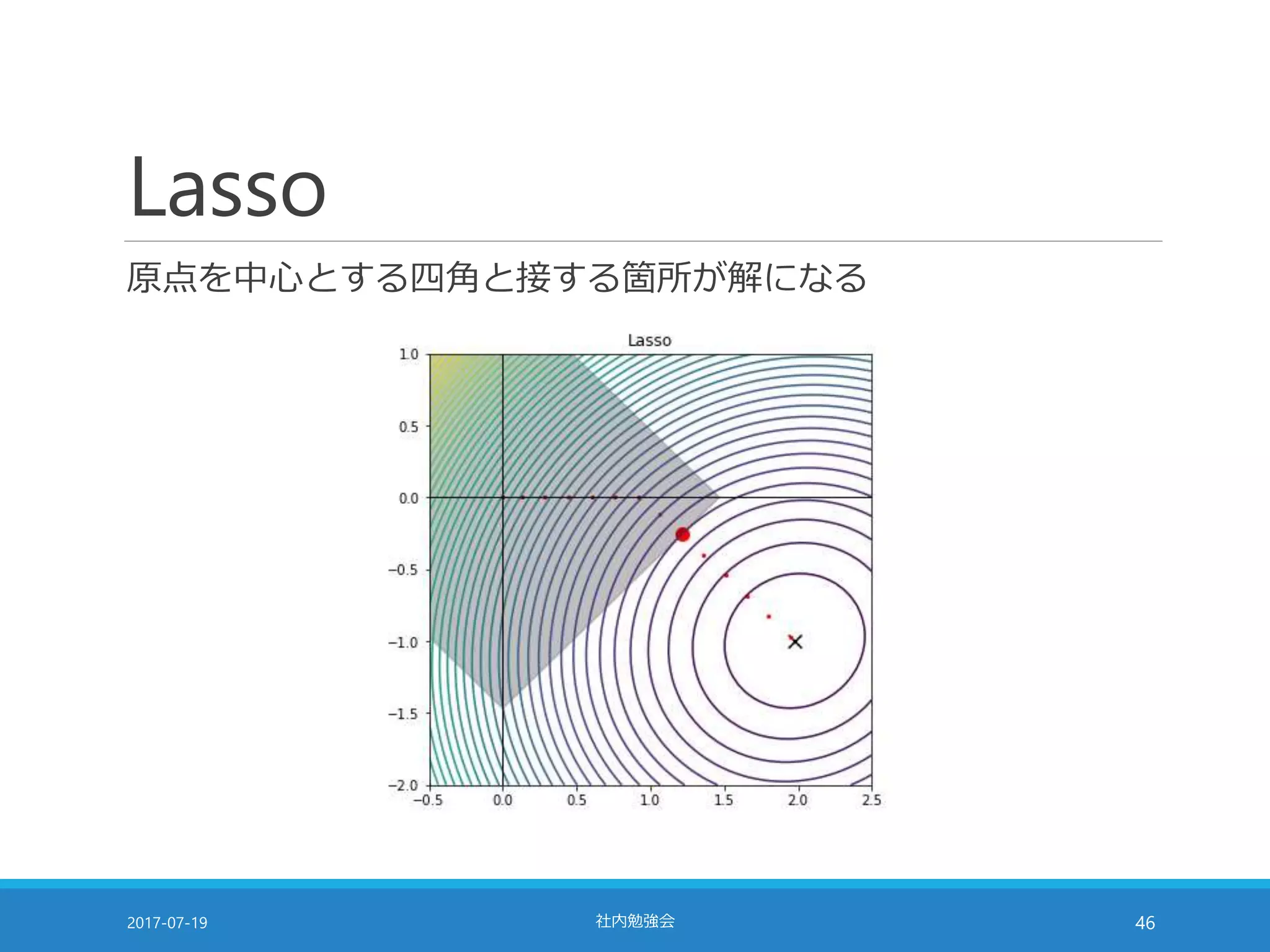 Lasso

原点を中心とする四角と接する箇所が解になる

Lasso

1.0
0.5
0.0
−0.5
−1.0
−1.5
−2.0

−0.5 0.0 0.5 1.0 1.5 2.0 2.5

2017-07-19

社内勉強会

46